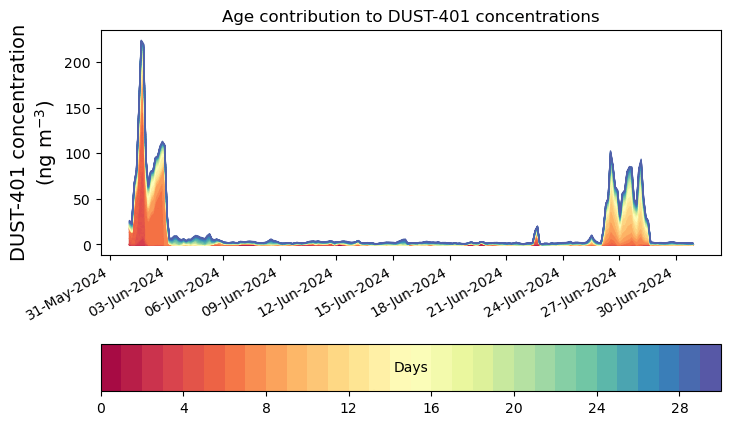 Age contribution to DUST-401 concentrations

DUST-401 concentration (ng m$^{-3}$)

200
150
100
50
0

31-May-2024
03-Jun-2024
06-Jun-2024
09-Jun-2024
12-Jun-2024
15-Jun-2024
18-Jun-2024
21-Jun-2024
24-Jun-2024
27-Jun-2024
30-Jun-2024

Days

0
4
8
12
16
20
24
28